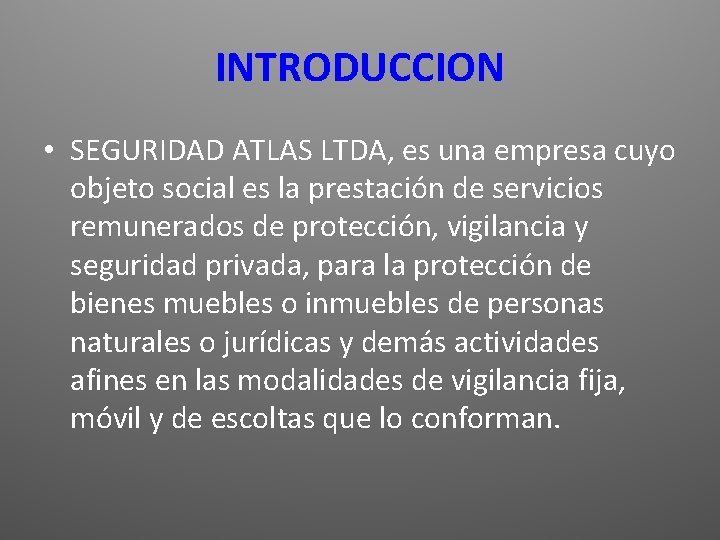 INTRODUCCION

• SEGURIDAD ATLAS LTDA, es una empresa cuyo objeto social es la prestación de servicios remunerados de protección, vigilancia y seguridad privada, para la protección de bienes muebles o inmuebles de personas naturales o jurídicas y demás actividades afines en las modalidades de vigilancia fija, móvil y de escoltas que lo conforman.